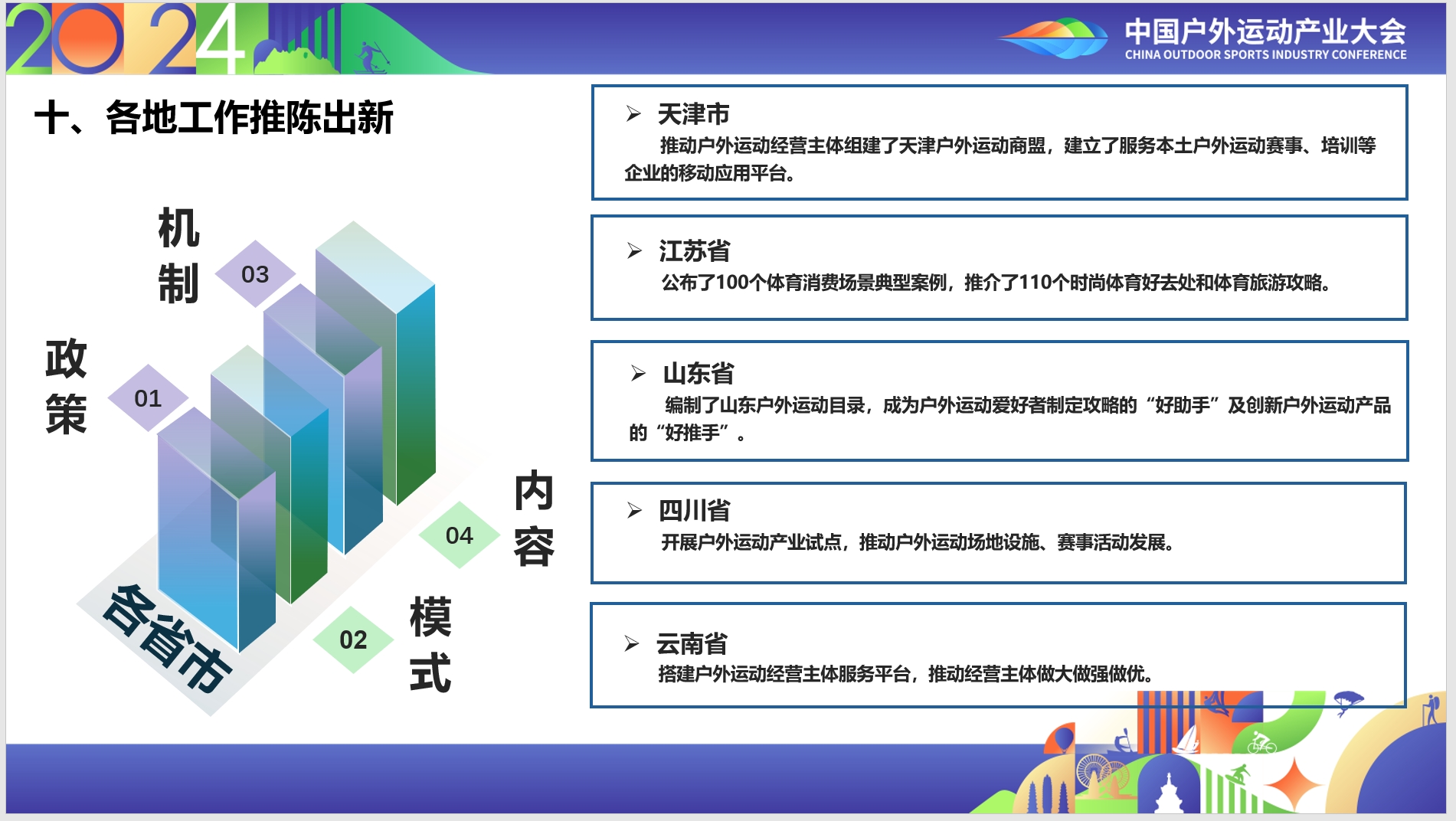 2024

中国户外运动产业大会
CHINA OUTDOOR SPORTS INDUSTRY CONFERENCE

十、各地工作推陈出新

机制 03

政策 01

内容 04

模式 02

各省市

➢ 天津市
推动户外运动经营主体组建了天津户外运动商盟，建立了服务本土户外运动赛事、培训等企业的移动应用平台。

➢ 江苏省
公布了100个体育消费场景典型案例，推介了110个时尚体育好去处和体育旅游攻略。

➢ 山东省
编制了山东户外运动目录，成为户外运动爱好者制定攻略的“好助手”及创新户外运动产品的“好推手”。

➢ 四川省
开展户外运动产业试点，推动户外运动场地设施、赛事活动发展。

➢ 云南省
搭建户外运动经营主体服务平台，推动经营主体做大做强做优。